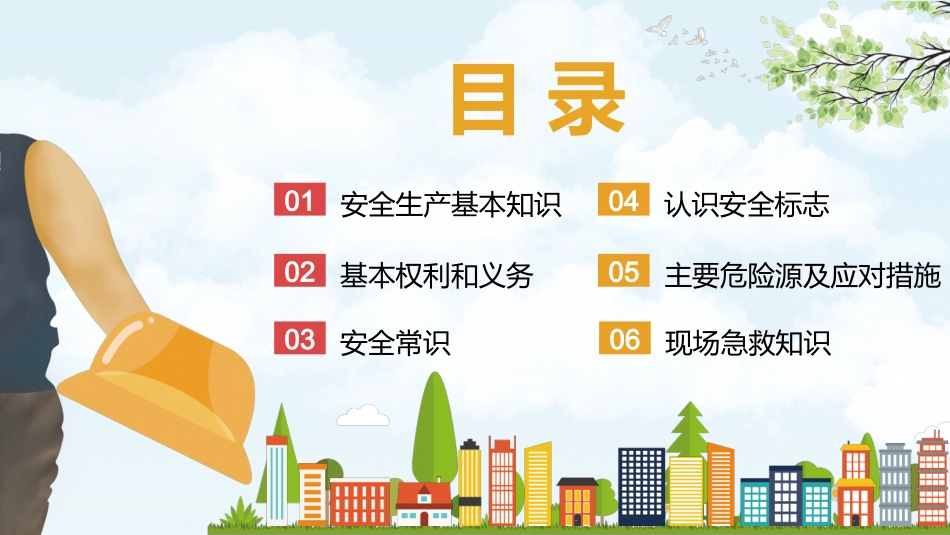 目录

01 安全生产基本知识

02 基本权利和义务

03 安全常识

04 认识安全标志

05 主要危险源及应对措施

06 现场急救知识